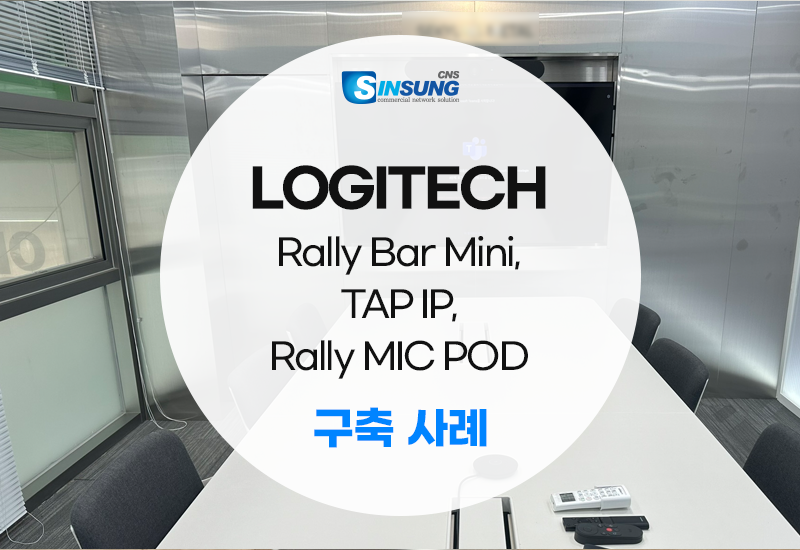 SINSUNG CNS
commercial network solution

LOGITECH

Rally Bar Mini,
TAP IP,
Rally MIC POD

구축 사례